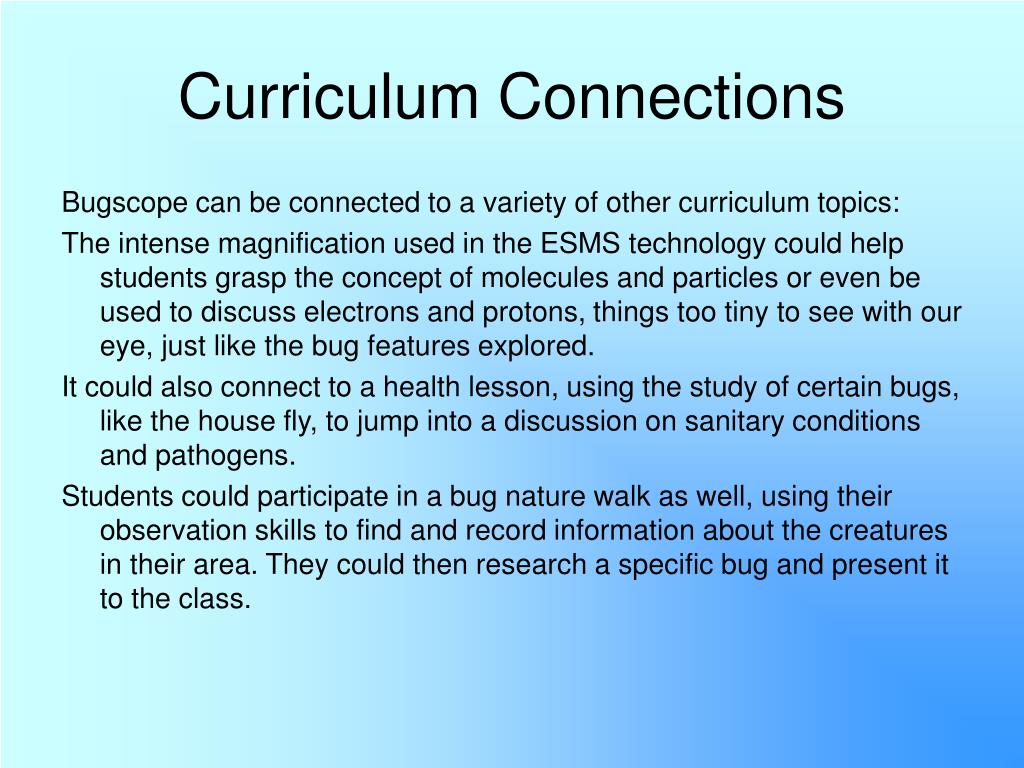 Curriculum Connections

Bugscope can be connected to a variety of other curriculum topics:

The intense magnification used in the ESMS technology could help students grasp the concept of molecules and particles or even be used to discuss electrons and protons, things too tiny to see with our eye, just like the bug features explored.

It could also connect to a health lesson, using the study of certain bugs, like the house fly, to jump into a discussion on sanitary conditions and pathogens.

Students could participate in a bug nature walk as well, using their observation skills to find and record information about the creatures in their area. They could then research a specific bug and present it to the class.